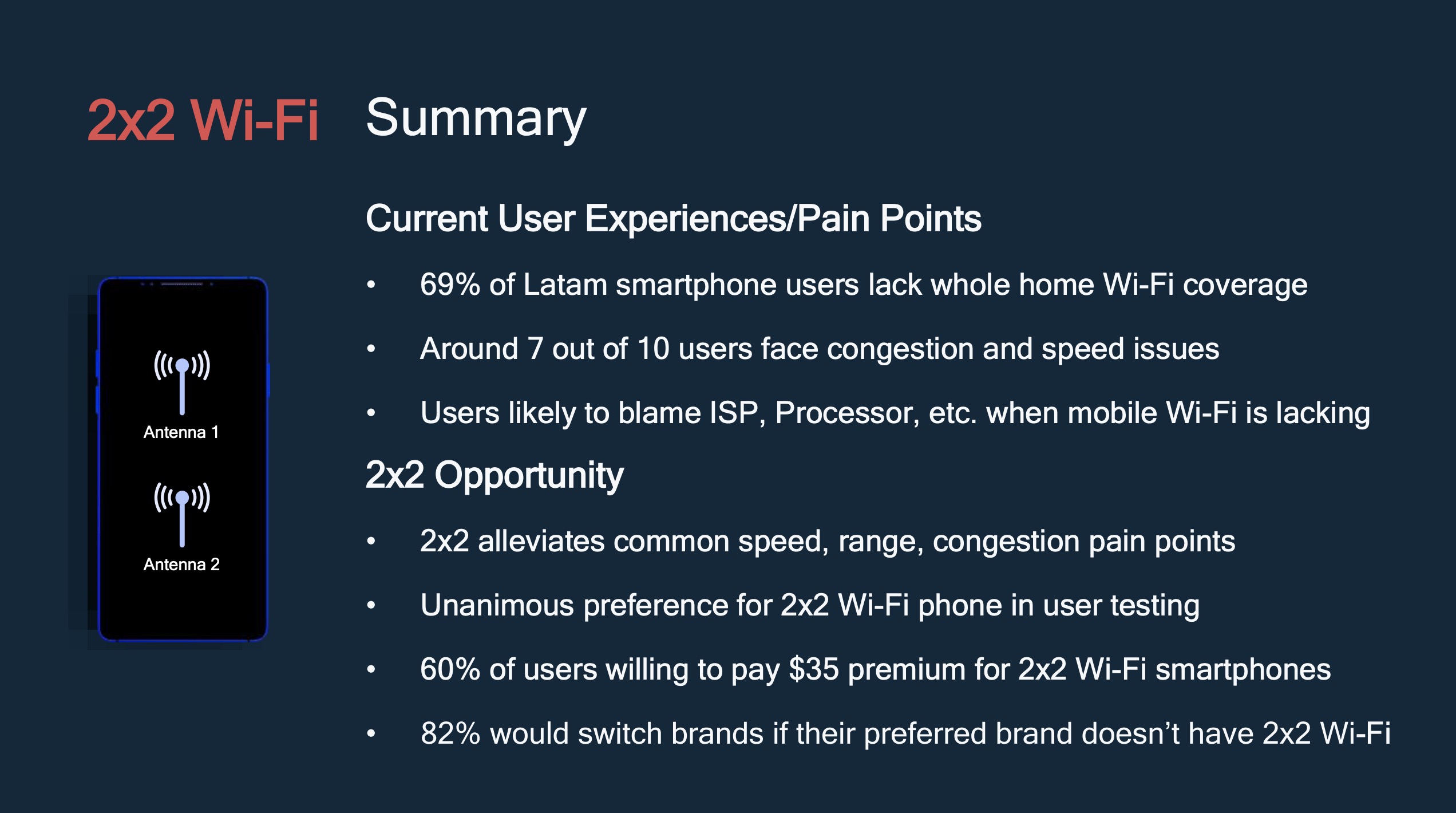 2x2 Wi-Fi

Summary

Antenna 1

Antenna 2

Current User Experiences/Pain Points

• 69% of Latam smartphone users lack whole home Wi-Fi coverage

• Around 7 out of 10 users face congestion and speed issues

• Users likely to blame ISP, Processor, etc. when mobile Wi-Fi is lacking

2x2 Opportunity

• 2x2 alleviates common speed, range, congestion pain points

• Unanimous preference for 2x2 Wi-Fi phone in user testing

• 60% of users willing to pay \$35 premium for 2x2 Wi-Fi smartphones

• 82% would switch brands if their preferred brand doesn't have 2x2 Wi-Fi